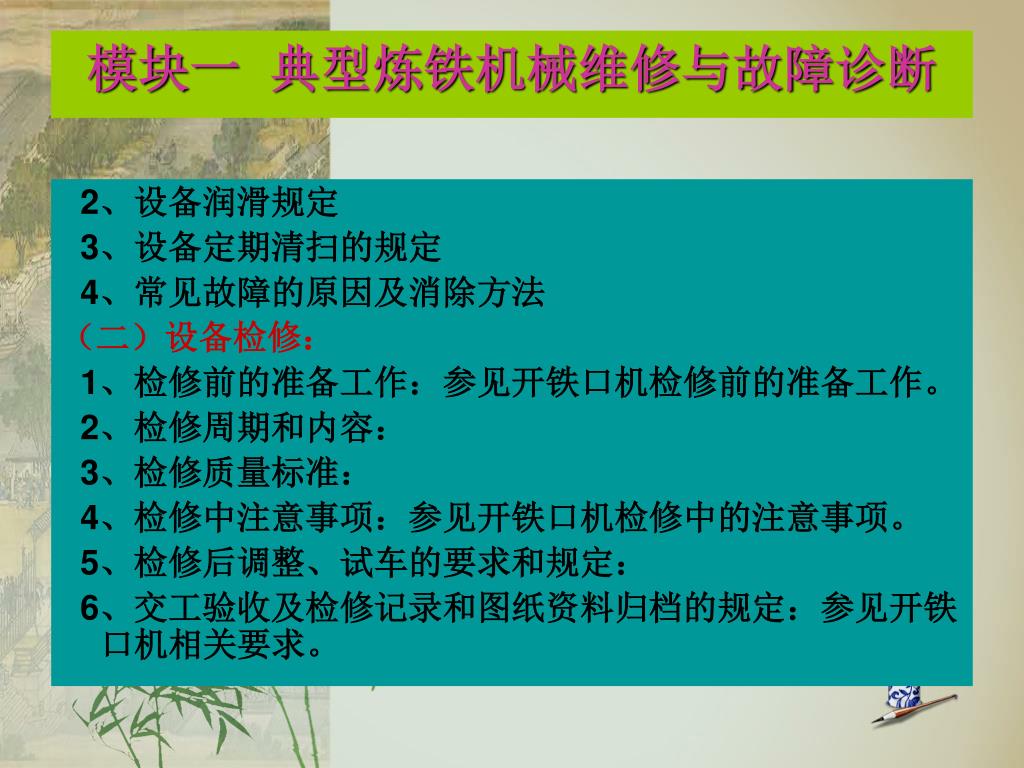 模块一 典型炼铁机械维修与故障诊断

2、设备润滑规定
3、设备定期清扫的规定
4、常见故障的原因及消除方法
（二）设备检修：
1、检修前的准备工作：参见开铁口机检修前的准备工作。
2、检修周期和内容：
3、检修质量标准：
4、检修中注意事项：参见开铁口机检修中的注意事项。
5、检修后调整、试车的要求和规定：
6、交工验收及检修记录和图纸资料归档的规定：参见开铁口机相关要求。